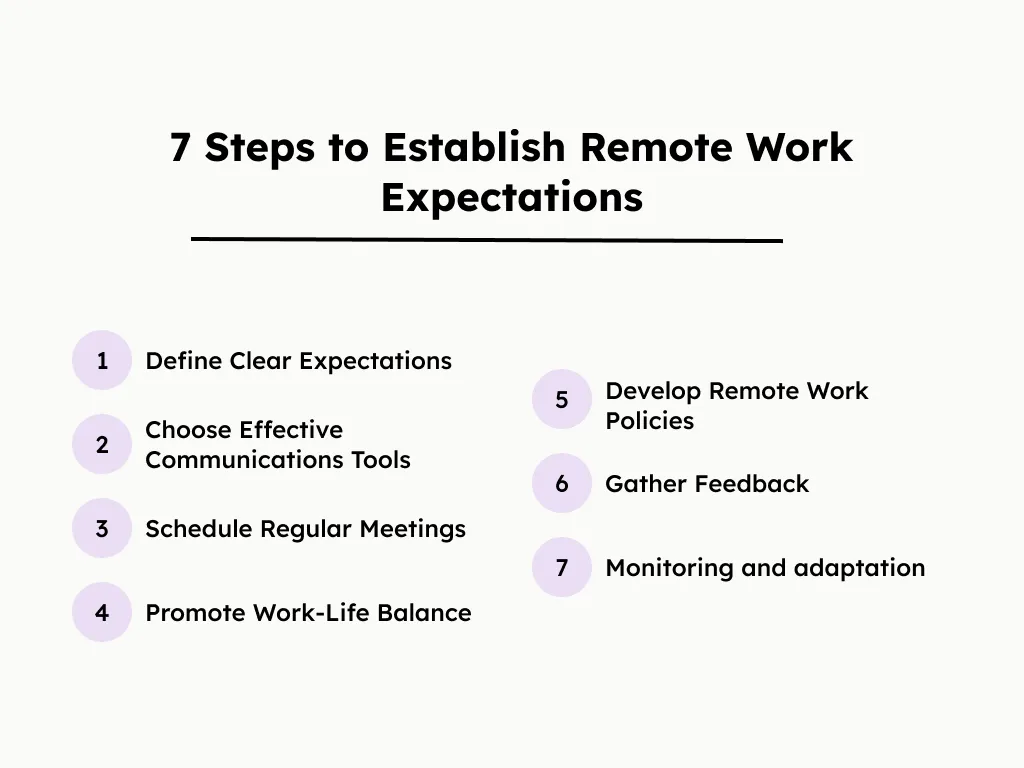 7 Steps to Establish Remote Work Expectations

1 Define Clear Expectations

2 Choose Effective Communications Tools

3 Schedule Regular Meetings

4 Promote Work-Life Balance

5 Develop Remote Work Policies

6 Gather Feedback

7 Monitoring and adaptation